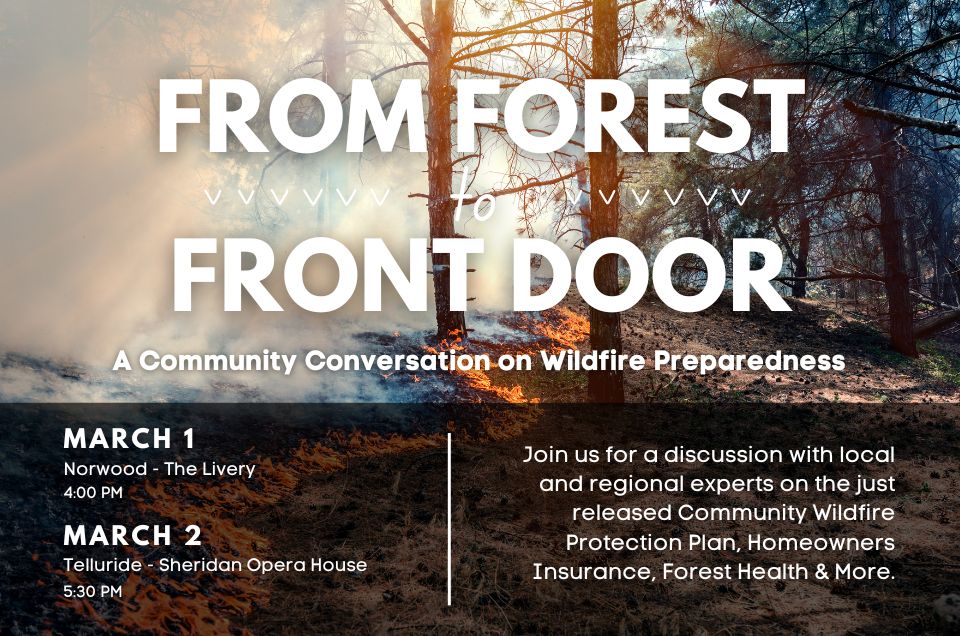 FROM FOREST

to

FRONT DOOR

A Community Conversation on Wildfire Preparedness

MARCH 1
Norwood - The Livery
4:00 PM

MARCH 2
Telluride - Sheridan Opera House
5:30 PM

Join us for a discussion with local and regional experts on the just released Community Wildfire Protection Plan, Homeowners Insurance, Forest Health & More.